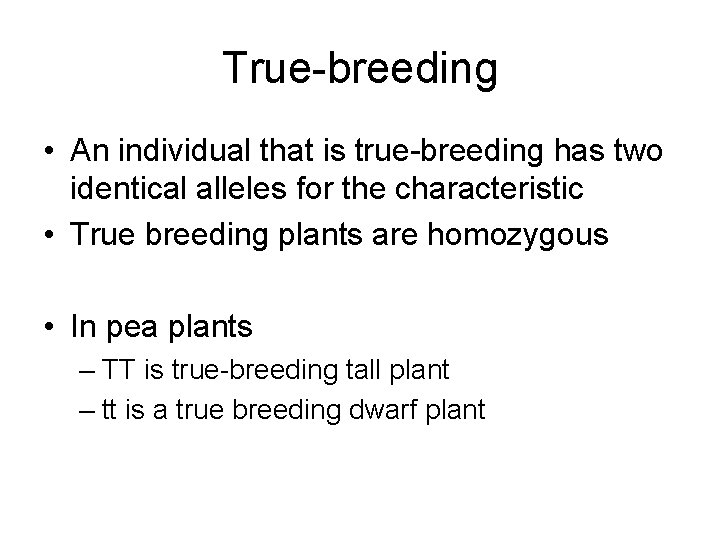 True-breeding

• An individual that is true-breeding has two identical alleles for the characteristic
• True breeding plants are homozygous

• In pea plants
– TT is true-breeding tall plant
– tt is a true breeding dwarf plant